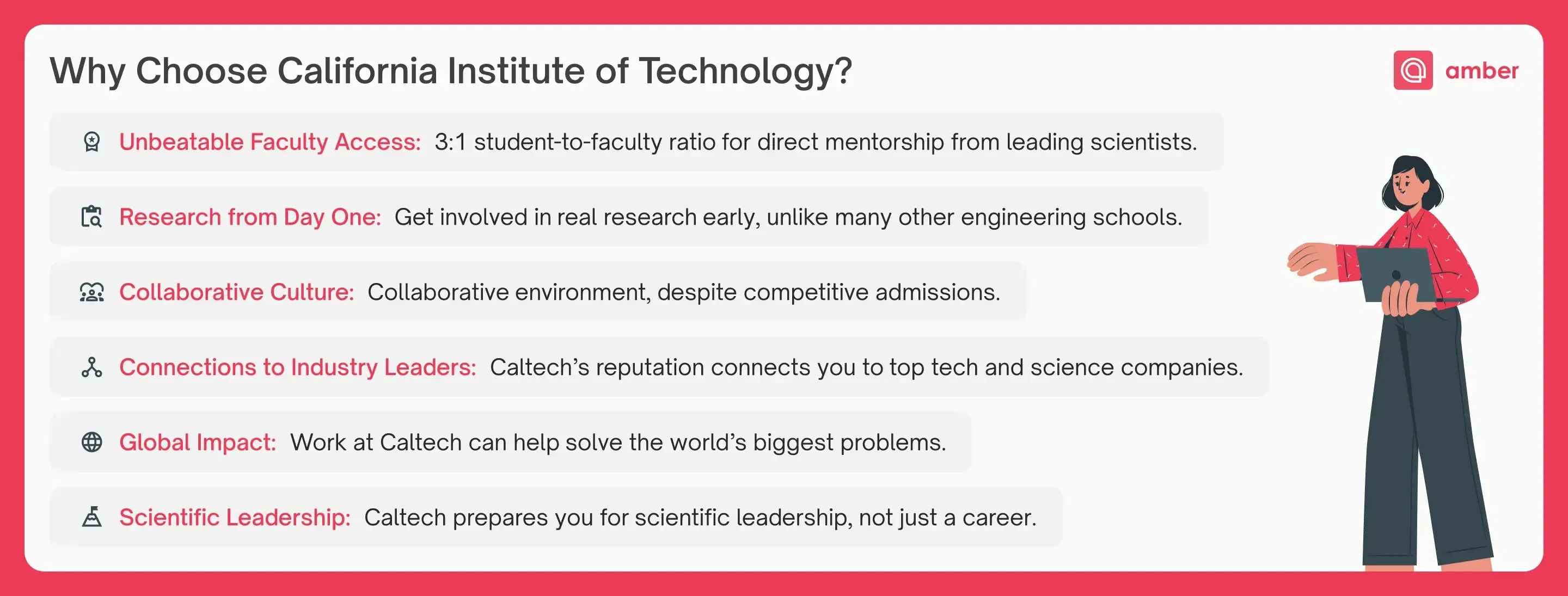 Why Choose California Institute of Technology?

amber

Unbeatable Faculty Access: 3:1 student-to-faculty ratio for direct mentorship from leading scientists.

Research from Day One: Get involved in real research early, unlike many other engineering schools.

Collaborative Culture: Collaborative environment, despite competitive admissions.

Connections to Industry Leaders: Caltech's reputation connects you to top tech and science companies.

Global Impact: Work at Caltech can help solve the world's biggest problems.

Scientific Leadership: Caltech prepares you for scientific leadership, not just a career.